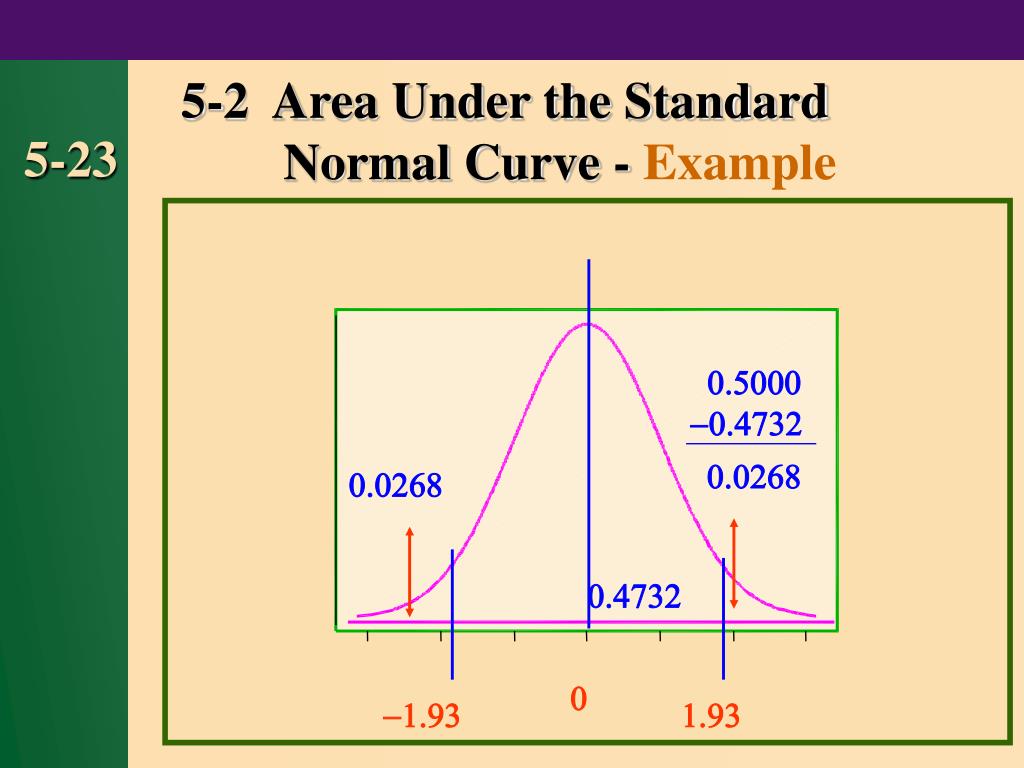 5-23

5-2 Area Under the Standard Normal Curve - Example

0.5000
–0.4732
0.0268

0.0268

0.4732

–1.93
0
1.93